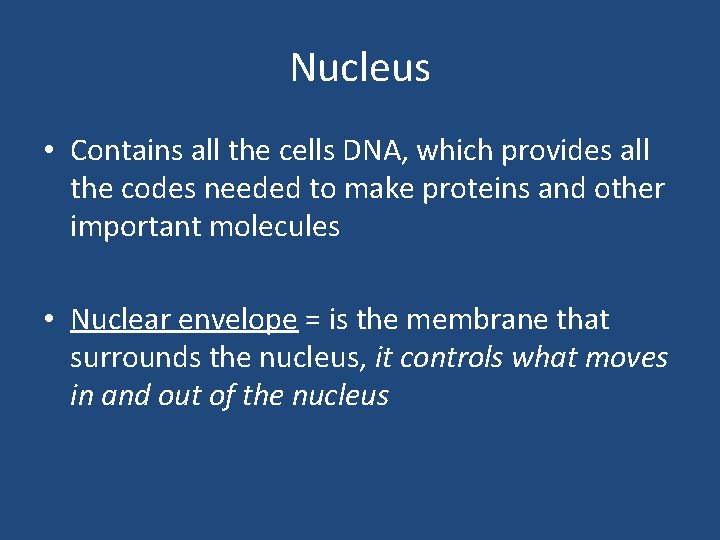 Nucleus

• Contains all the cells DNA, which provides all the codes needed to make proteins and other important molecules

• Nuclear envelope = is the membrane that surrounds the nucleus, it controls what moves in and out of the nucleus